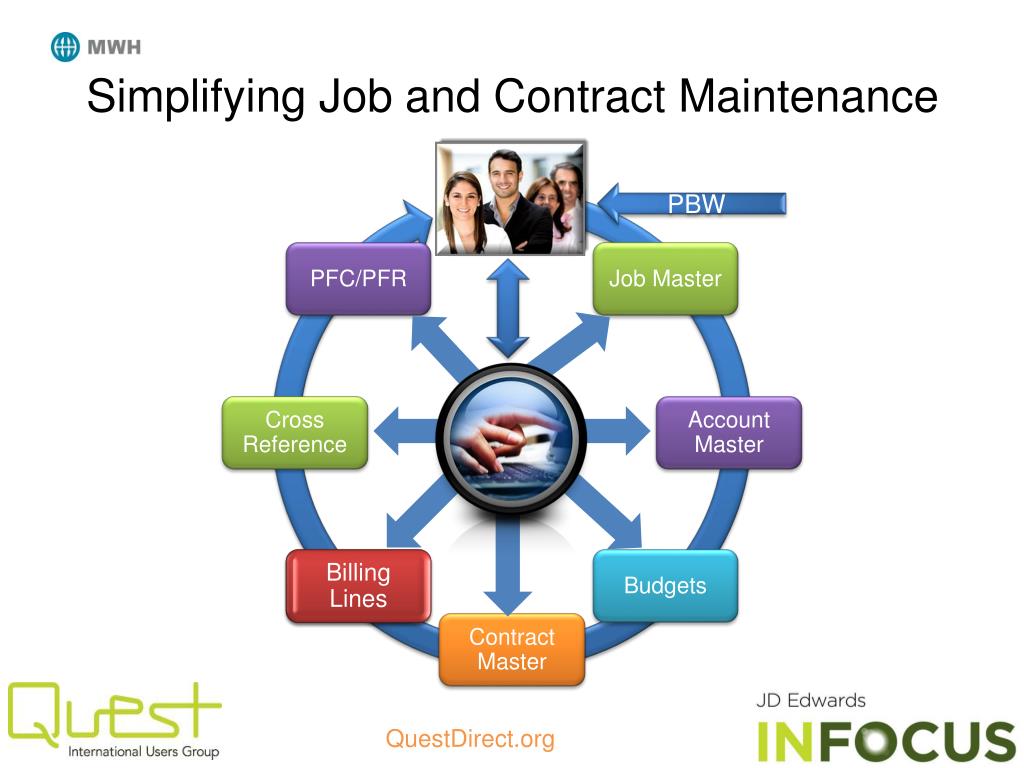 MWH

Simplifying Job and Contract Maintenance

PBW

PFC/PFR

Job Master

Cross Reference

Account Master

Billing Lines

Budgets

Contract Master

Quest
International Users Group

QuestDirect.org

JD Edwards
INFOCUS